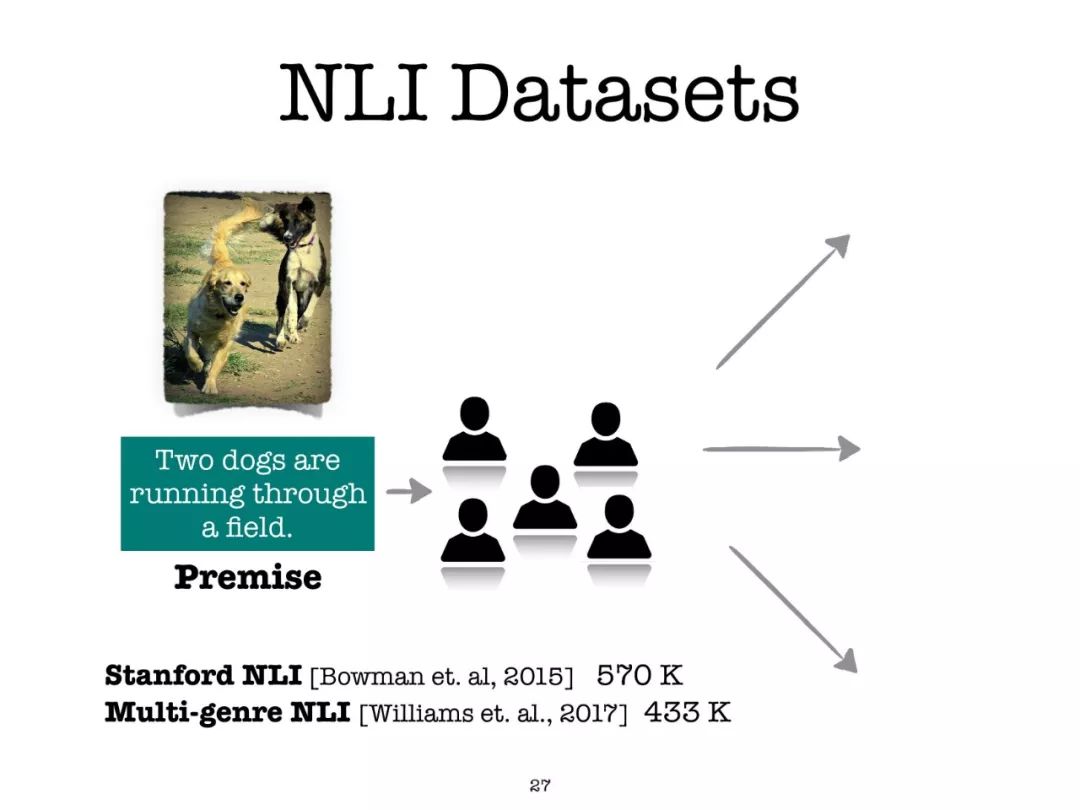 NLI Datasets

Two dogs are running through a field.

Premise

Stanford NLI [Bowman et. al, 2015] 570 K
Multi-genre NLI [Williams et. al., 2017] 433 K

27